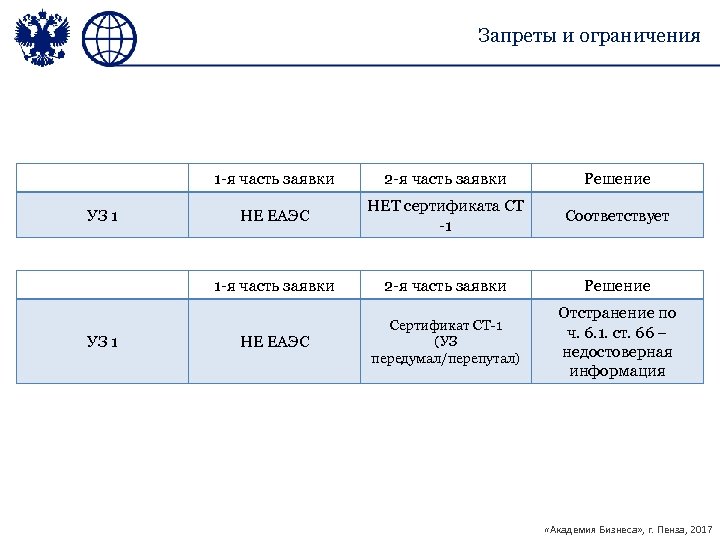 Запреты и ограничения

| | 1-я часть заявки | 2-я часть заявки | Решение |
|---|---|---|---|
| УЗ 1 | НЕ ЕАЭС | НЕТ сертификата СТ -1 | Соответствует |

| | 1-я часть заявки | 2-я часть заявки | Решение |
|---|---|---|---|
| УЗ 1 | НЕ ЕАЭС | Сертификат СТ-1 (УЗ передумал/перепутал) | Отстранение по ч. 6.1. ст. 66 – недостоверная информация |

«Академия Бизнеса», г. Пенза, 2017